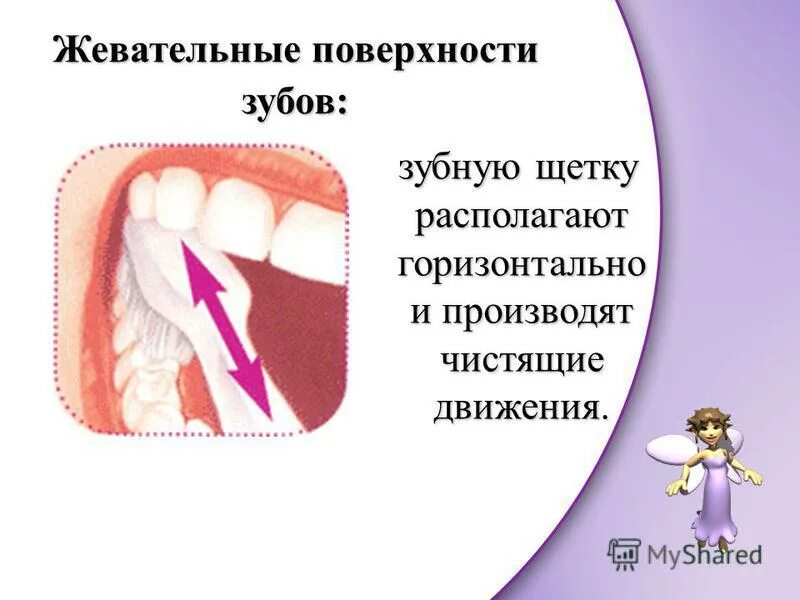 Жевательные поверхности зубов:

зубную щетку располагают горизонтально и производят чистящие движения.

MyShared